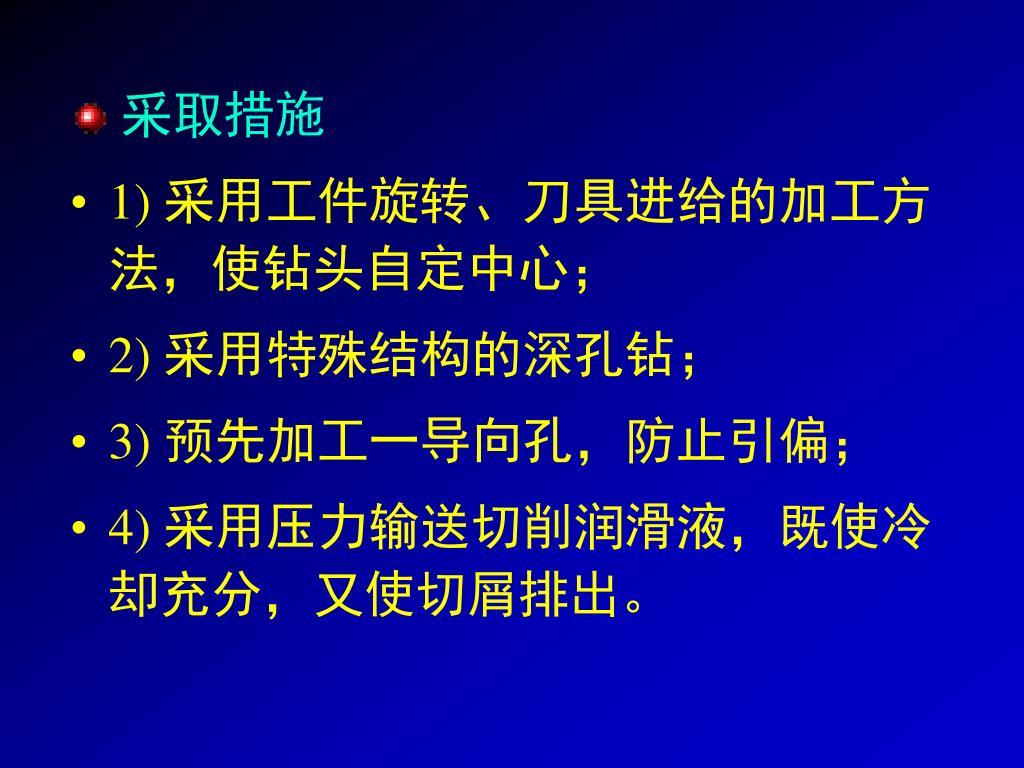 采取措施

• 1) 采用工件旋转、刀具进给的加工方法，使钻头自定中心；

• 2) 采用特殊结构的深孔钻；

• 3) 预先加工一导向孔，防止引偏；

• 4) 采用压力输送切削润滑液，既使冷却充分，又使切屑排出。